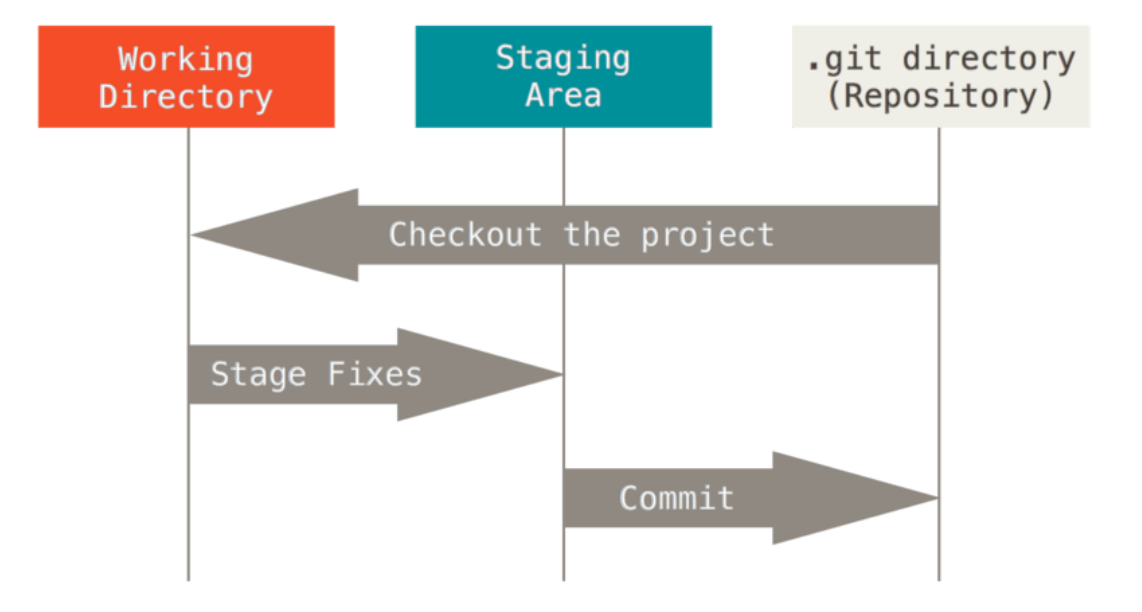 Working Directory

Staging Area

.git directory (Repository)

Checkout the project

Stage Fixes

Commit